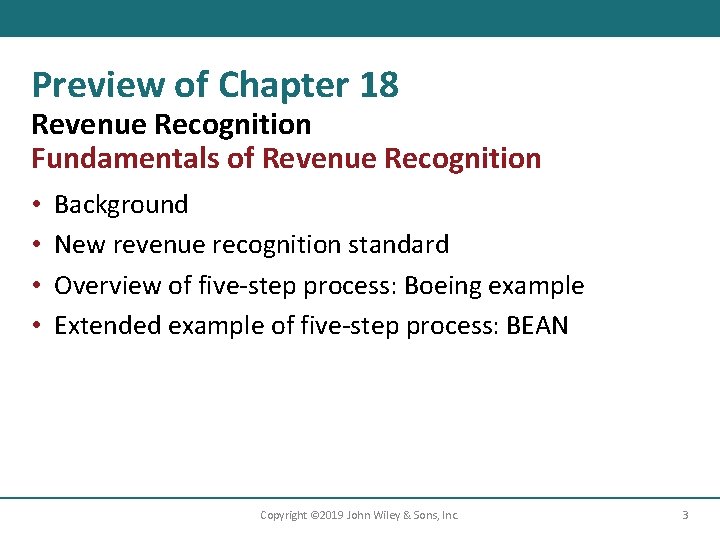 Preview of Chapter 18
Revenue Recognition
Fundamentals of Revenue Recognition

• Background
• New revenue recognition standard
• Overview of five-step process: Boeing example
• Extended example of five-step process: BEAN

Copyright ©2019 John Wiley & Sons, Inc.

3